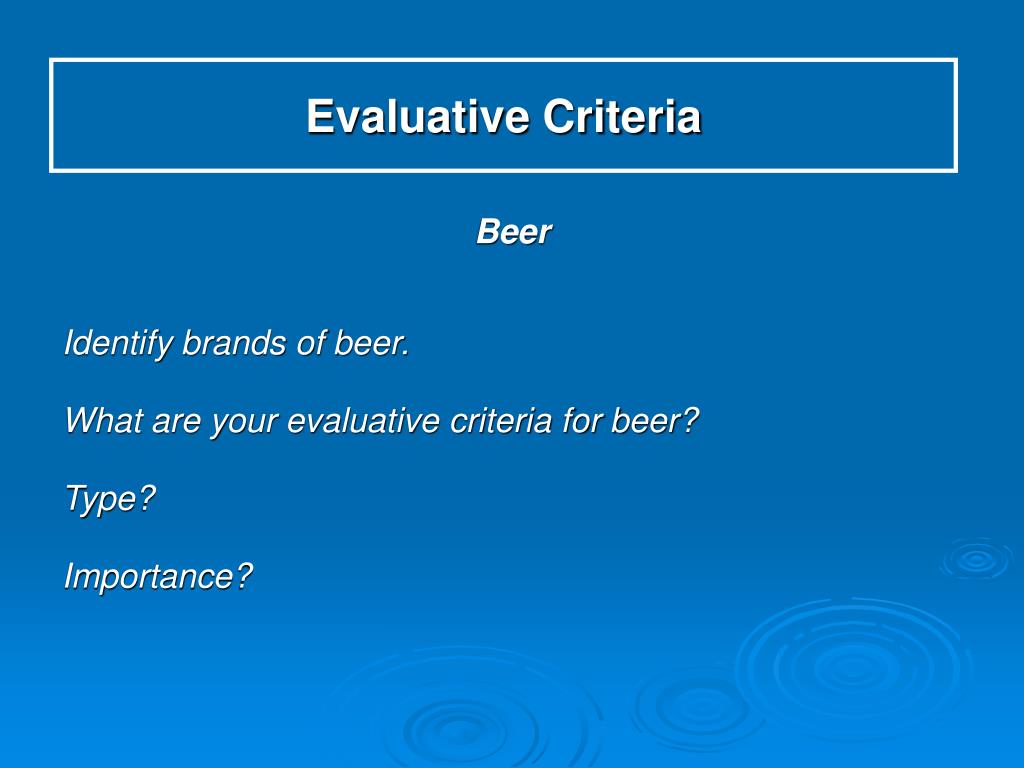 Evaluative Criteria

Beer

Identify brands of beer.

What are your evaluative criteria for beer?

Type?

Importance?